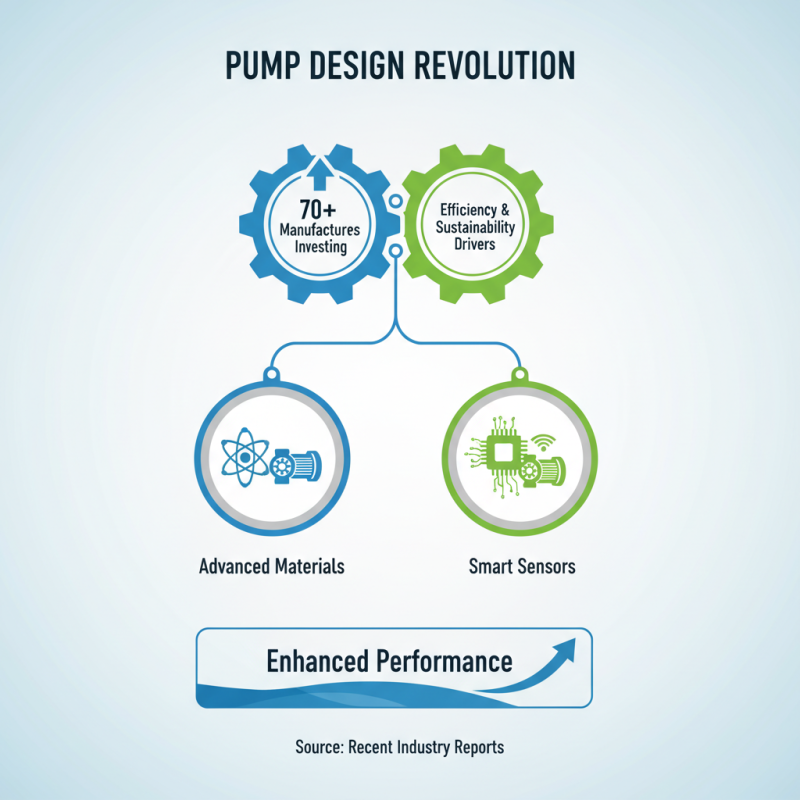 PUMP DESIGN REVOLUTION

70+
Manufactures Investing

Efficiency & Sustainability Drivers

Advanced Materials

Smart Sensors

Enhanced Performance

Source: Recent Industry Reports